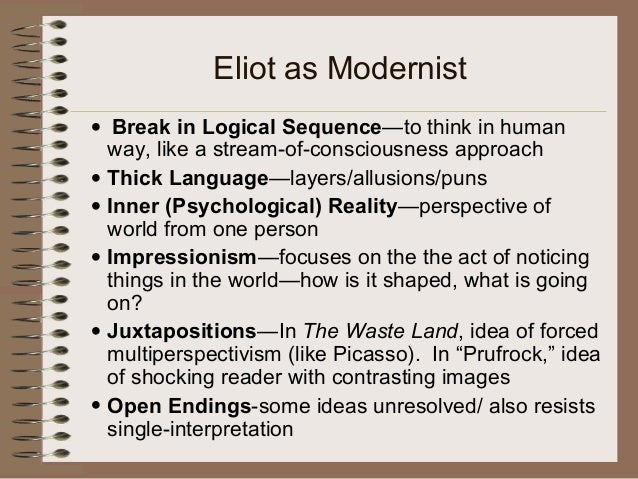 Eliot as Modernist

• Break in Logical Sequence—to think in human way, like a stream-of-consciousness approach
• Thick Language—layers/allusions/puns
• Inner (Psychological) Reality—perspective of world from one person
• Impressionism—focuses on the the act of noticing things in the world—how is it shaped, what is going on?
• Juxtapositions—In The Waste Land, idea of forced multiperspectivism (like Picasso). In “Prufrock,” idea of shocking reader with contrasting images
• Open Endings-some ideas unresolved/ also resists single-interpretation